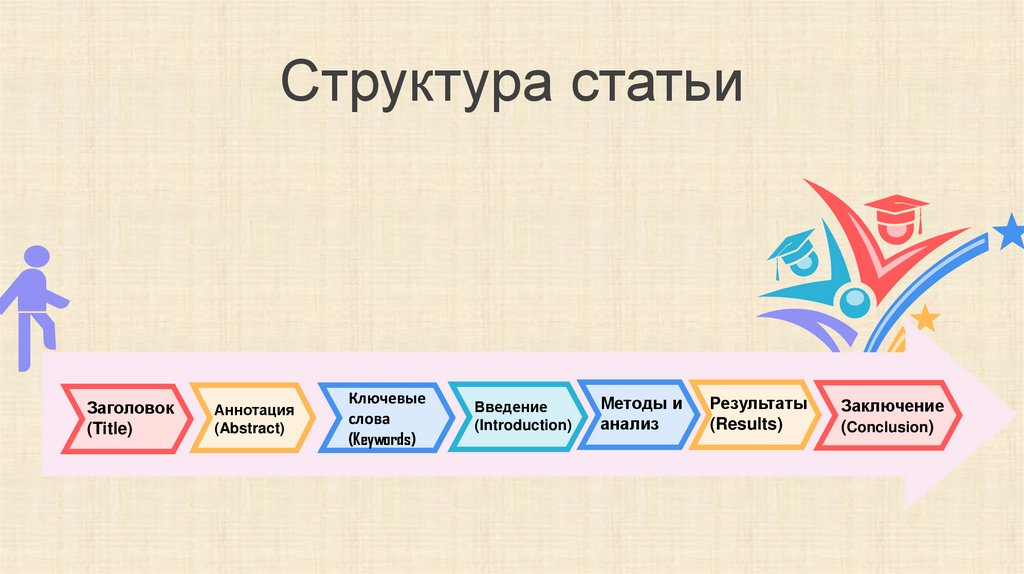 Структура статьи

Заголовок (Title)

Аннотация (Abstract)

Ключевые слова (Keywords)

Введение (Introduction)

Методы и анализ

Результаты (Results)

Заключение (Conclusion)